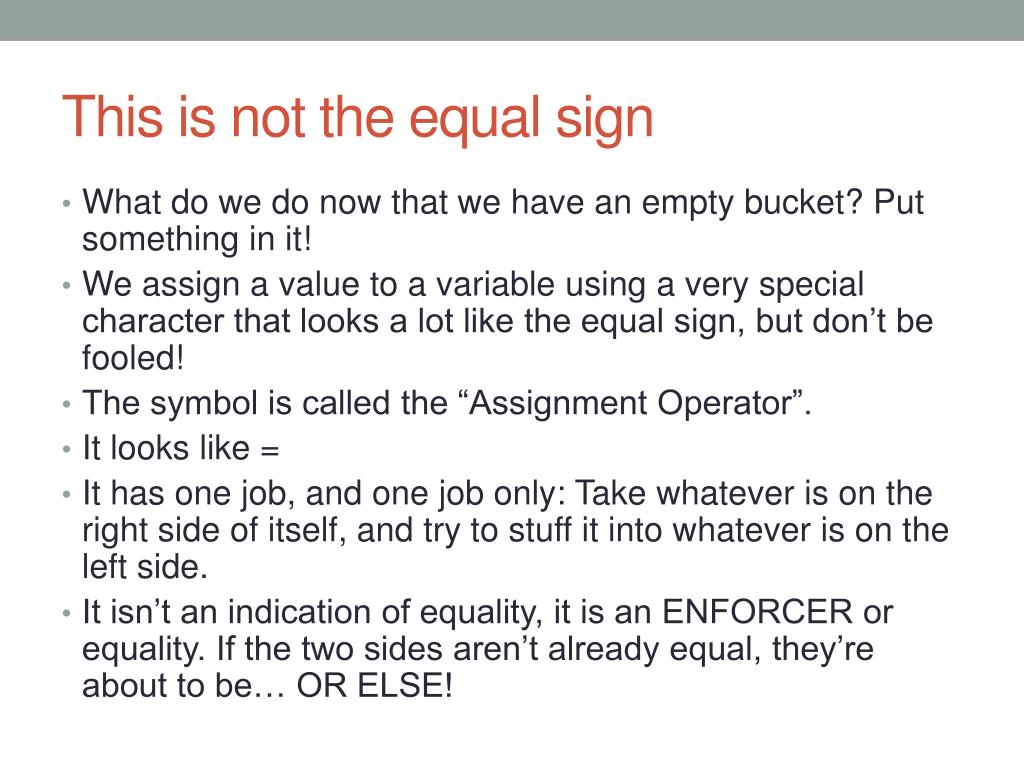 This is not the equal sign

• What do we do now that we have an empty bucket? Put something in it!
• We assign a value to a variable using a very special character that looks a lot like the equal sign, but don’t be fooled!
• The symbol is called the “Assignment Operator”.
• It looks like =
• It has one job, and one job only: Take whatever is on the right side of itself, and try to stuff it into whatever is on the left side.
• It isn’t an indication of equality, it is an ENFORCER or equality. If the two sides aren’t already equal, they’re about to be… OR ELSE!